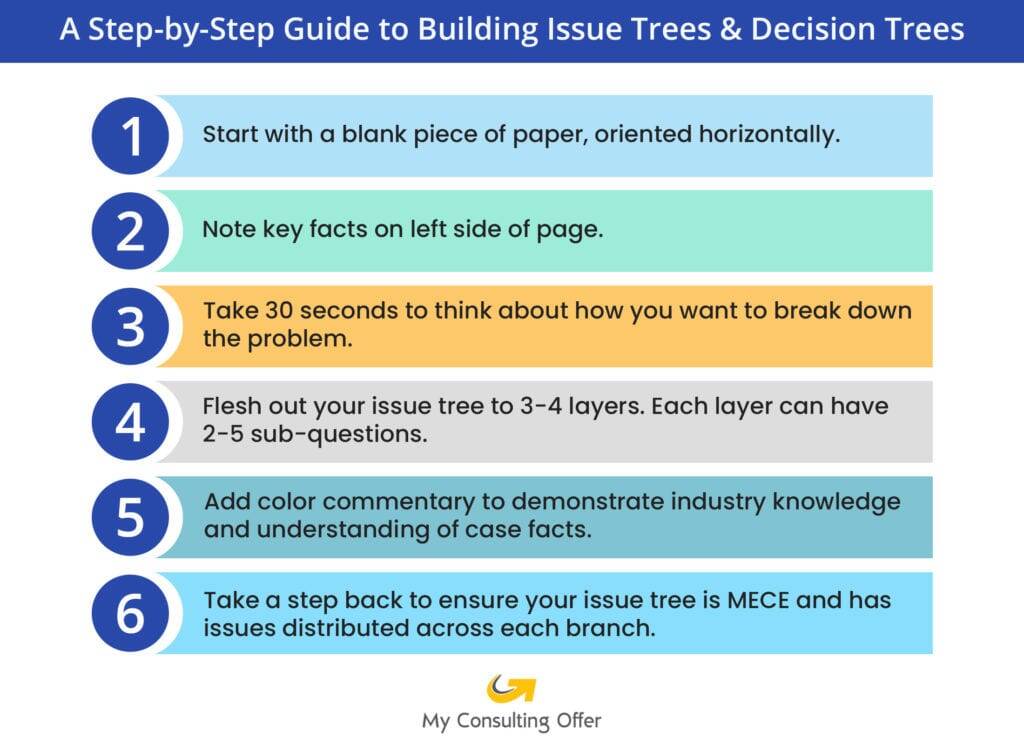 A Step-by-Step Guide to Building Issue Trees & Decision Trees

1 Start with a blank piece of paper, oriented horizontally.

2 Note key facts on left side of page.

3 Take 30 seconds to think about how you want to break down the problem.

4 Flesh out your issue tree to 3-4 layers. Each layer can have 2-5 sub-questions.

5 Add color commentary to demonstrate industry knowledge and understanding of case facts.

6 Take a step back to ensure your issue tree is MECE and has issues distributed across each branch.

My Consulting Offer